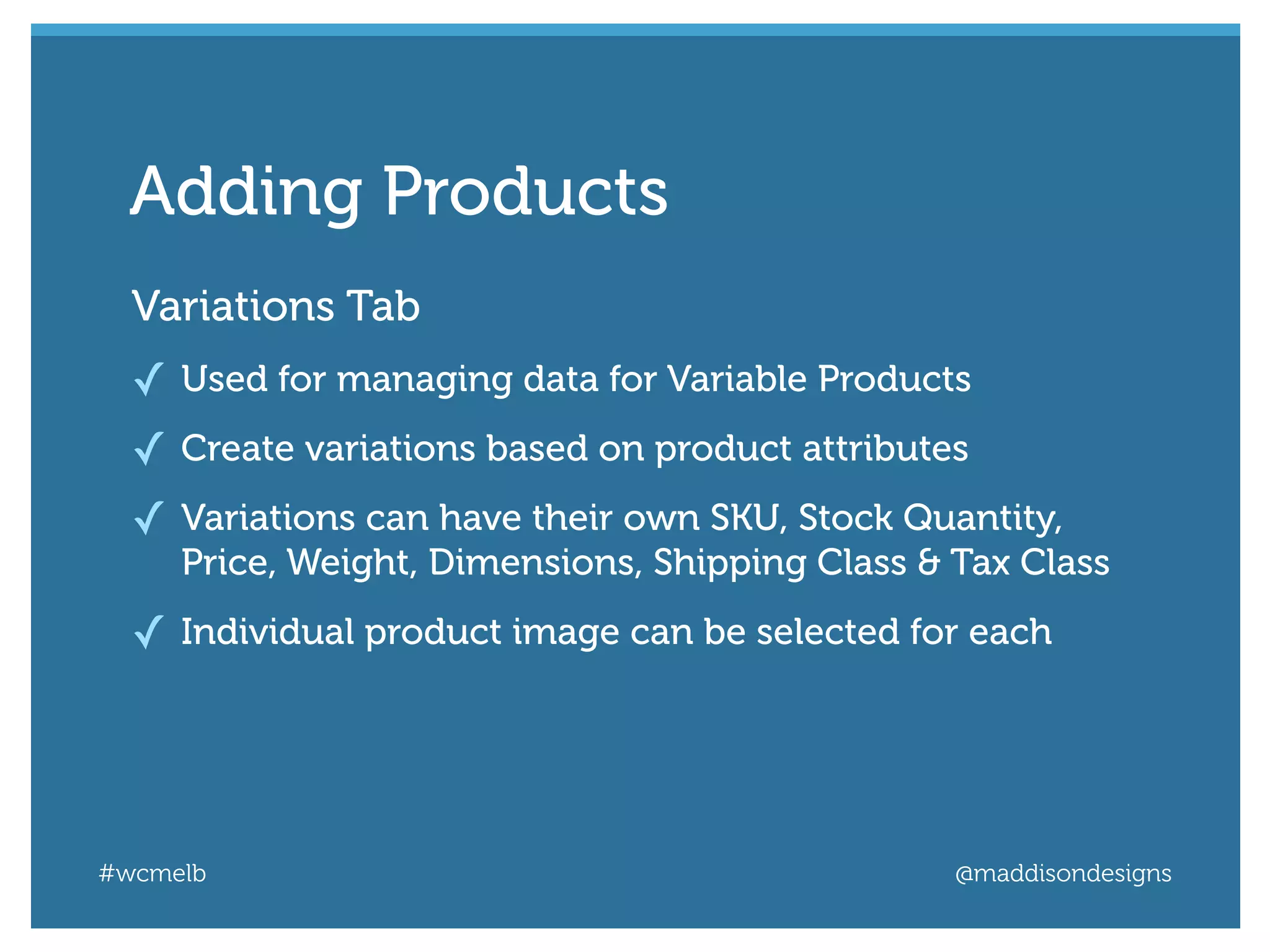 Adding Products

Variations Tab

✓ Used for managing data for Variable Products

✓ Create variations based on product attributes

✓ Variations can have their own SKU, Stock Quantity, Price, Weight, Dimensions, Shipping Class & Tax Class

✓ Individual product image can be selected for each

#wcmelb

@maddisondesigns